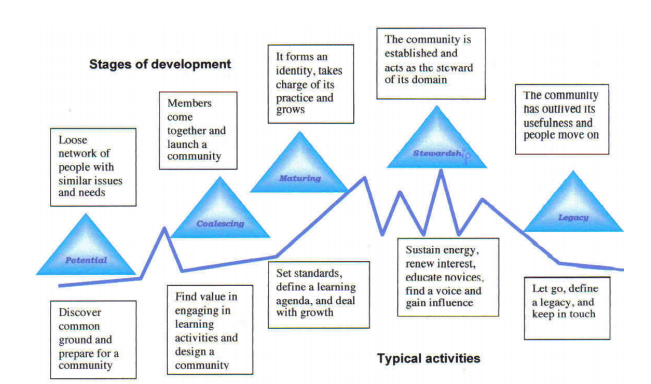 Stages of development

Loose network of people with similar issues and needs

Potential

Members come together and launch a community

Coalescing

It forms an identity, takes charge of its practice and grows

Maturing

The community is established and acts as the steward of its domain

Stewardship

The community has outlived its usefulness and people move on

Legacy

Discover common ground and prepare for a community

Find value in engaging in learning activities and design a community

Set standards, define a learning agenda, and deal with growth

Sustain energy, renew interest, educate novices, find a voice and gain influence

Let go, define a legacy, and keep in touch

Typical activities